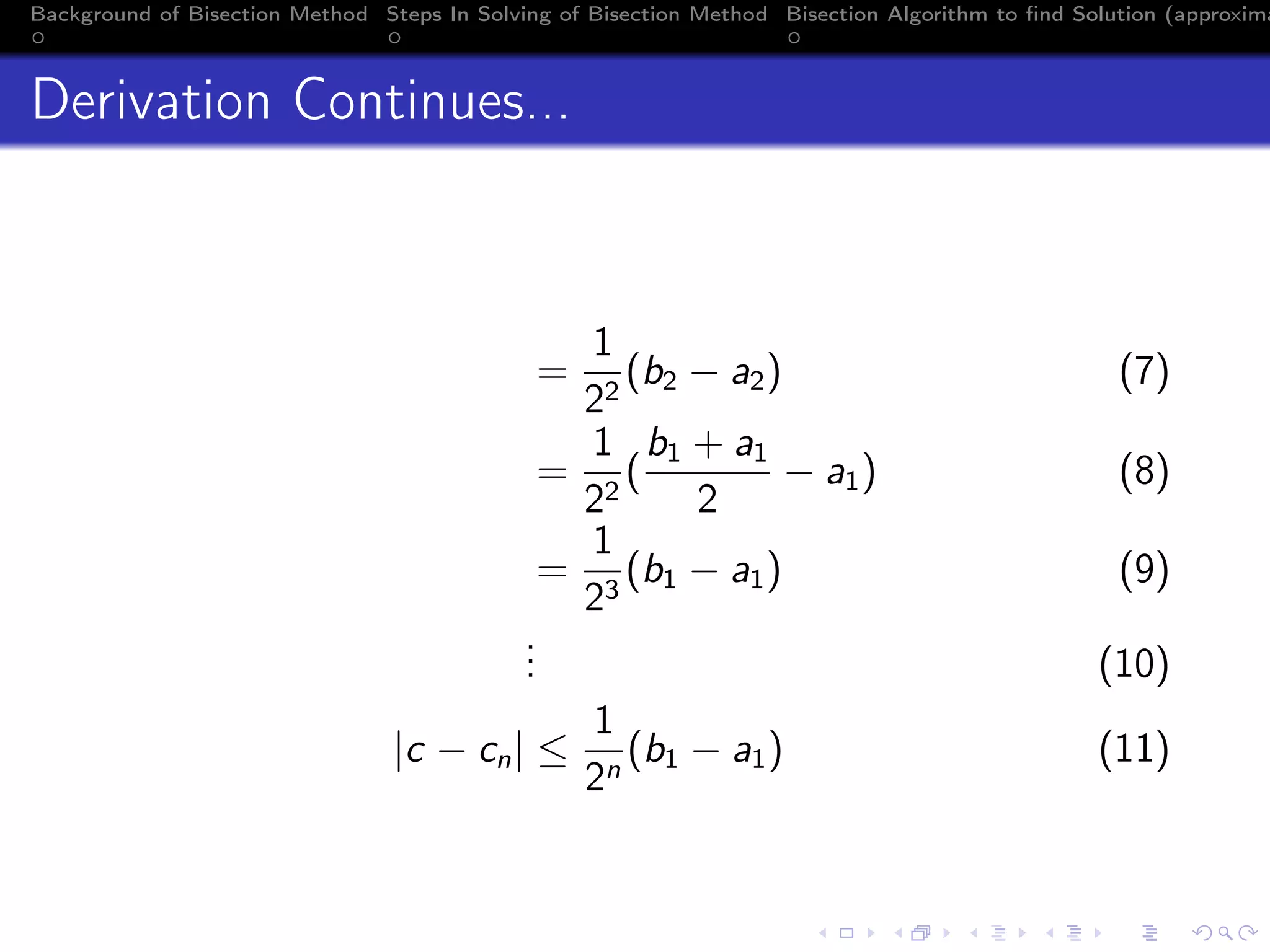 Background of Bisection Method Steps In Solving of Bisection Method Bisection Algorithm to find Solution (approxima

Derivation Continues...

$= \frac{1}{2^2}(b_2 - a_2)$ (7)

$= \frac{1}{2^2}(\frac{b_1 + a_1}{2} - a_1)$ (8)

$= \frac{1}{2^3}(b_1 - a_1)$ (9)

$\vdots$ (10)

$|c - c_n| \leq \frac{1}{2^n}(b_1 - a_1)$ (11)